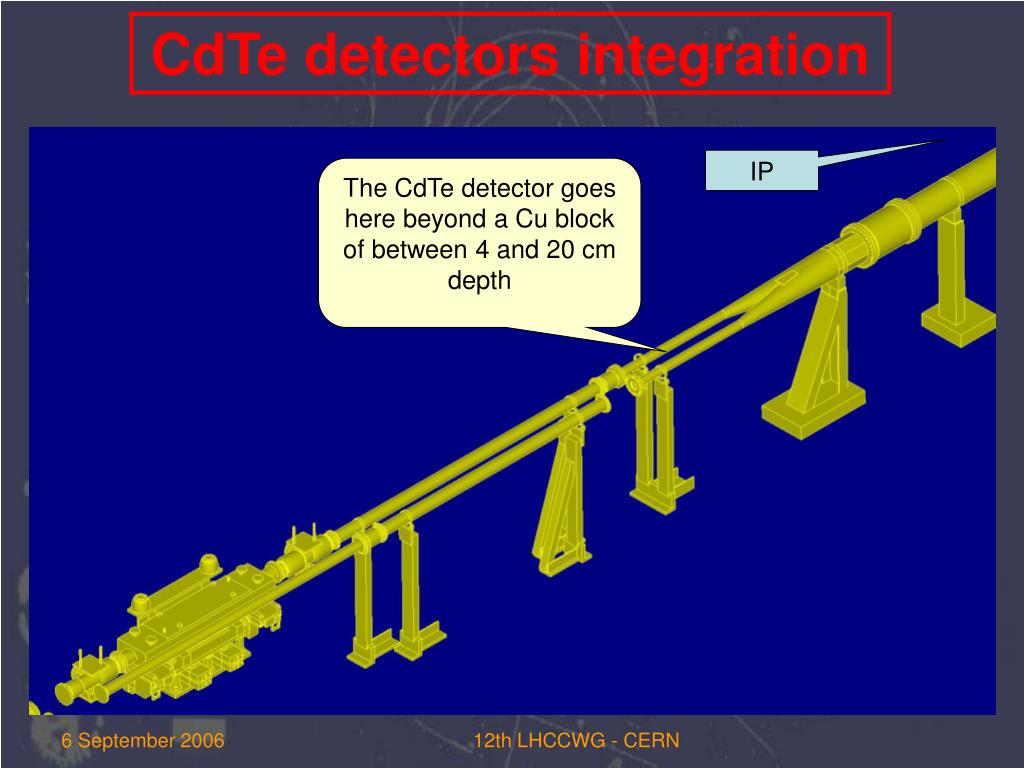 CdTe detectors integration

The CdTe detector goes here beyond a Cu block of between 4 and 20 cm depth

IP

6 September 2006

12th LHCCWG - CERN